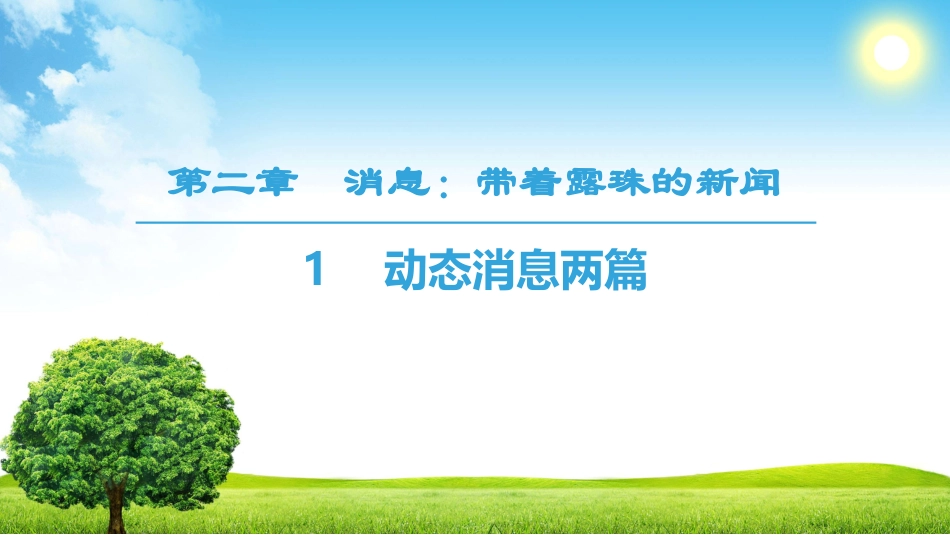 第二章　消息：带着露珠的新闻

1　动态消息两篇